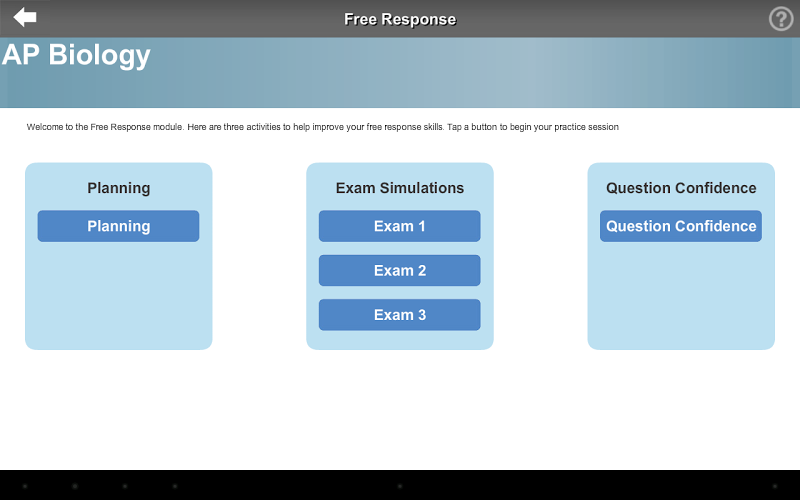 Free Response

?

AP Biology

Welcome to the Free Response module. Here are three activities to help improve your free response skills. Tap a button to begin your practice session

Planning

Planning

Exam Simulations

Exam 1

Exam 2

Exam 3

Question Confidence

Question Confidence